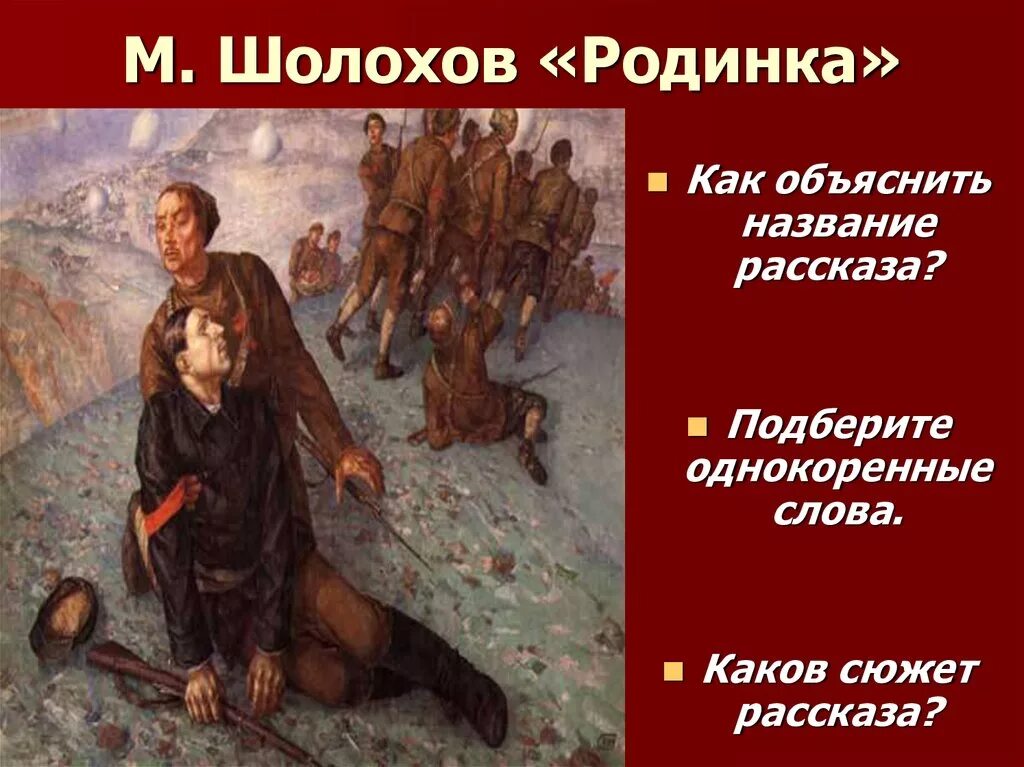 М. Шолохов «Родинка»

Как объяснить название рассказа?

Подберите однокоренные слова.

Каков сюжет рассказа?